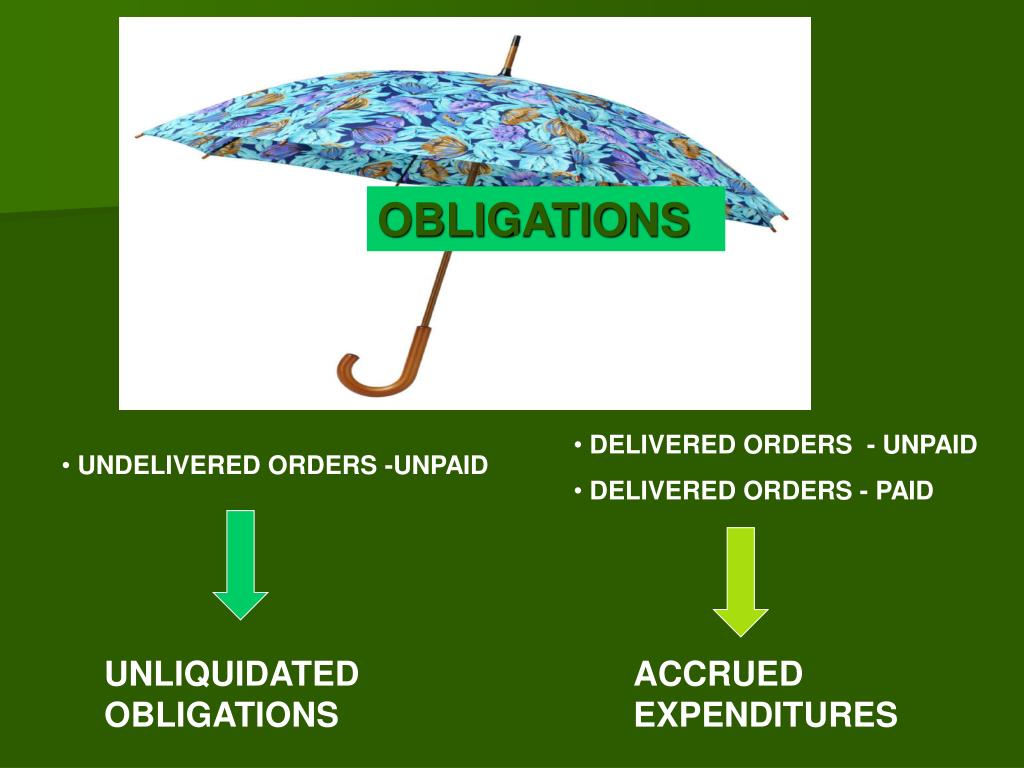 OBLIGATIONS

• UNDELIVERED ORDERS -UNPAID

UNLIQUIDATED OBLIGATIONS

• DELIVERED ORDERS - UNPAID
• DELIVERED ORDERS - PAID

ACCRUED EXPENDITURES